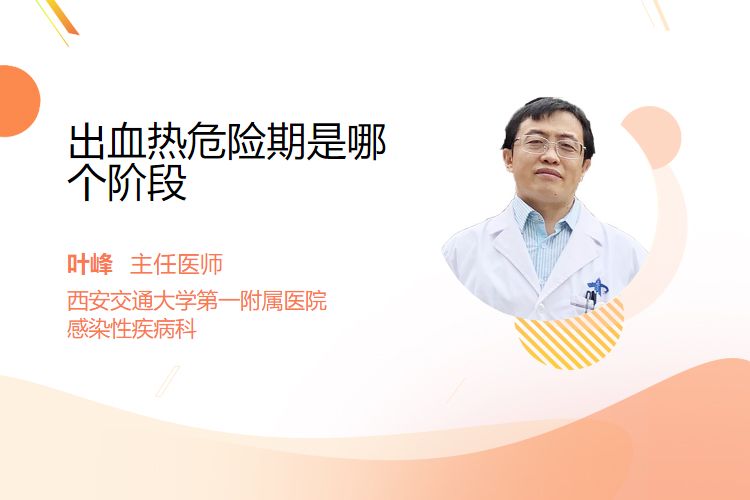 出血热危险期是哪个阶段

叶峰 主任医师

西安交通大学第一附属医院
感染性疾病科